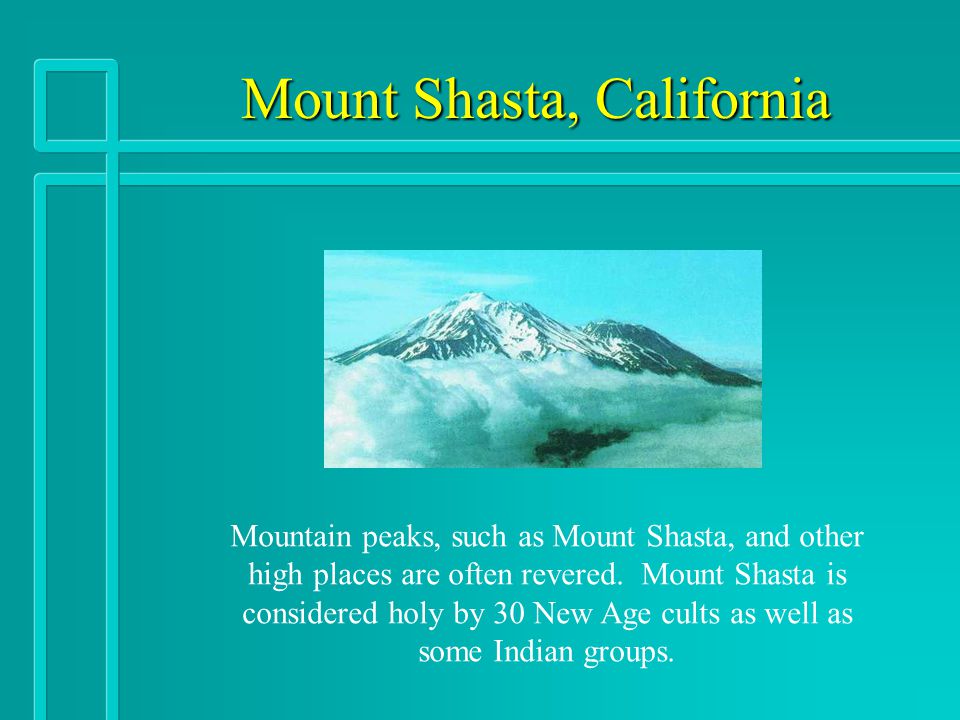 Mount Shasta, California

Mountain peaks, such as Mount Shasta, and other high places are often revered. Mount Shasta is considered holy by 30 New Age cults as well as some Indian groups.